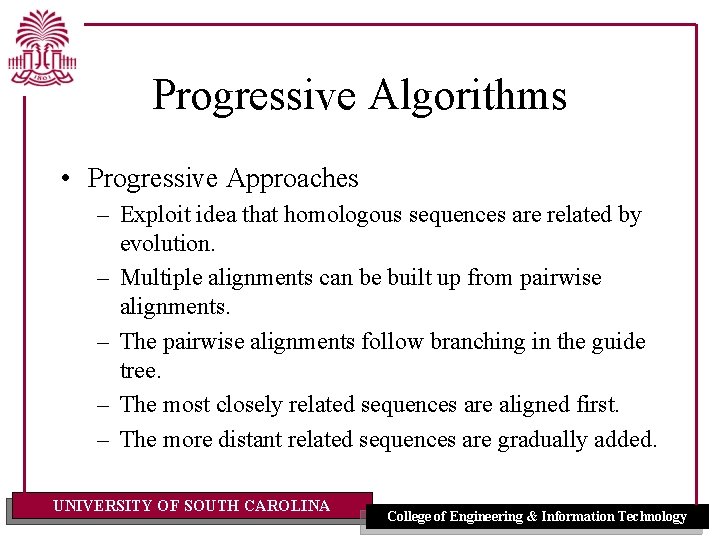 1801

Progressive Algorithms

• Progressive Approaches
– Exploit idea that homologous sequences are related by evolution.
– Multiple alignments can be built up from pairwise alignments.
– The pairwise alignments follow branching in the guide tree.
– The most closely related sequences are aligned first.
– The more distant related sequences are gradually added.

UNIVERSITY OF SOUTH CAROLINA

College of Engineering & Information Technology